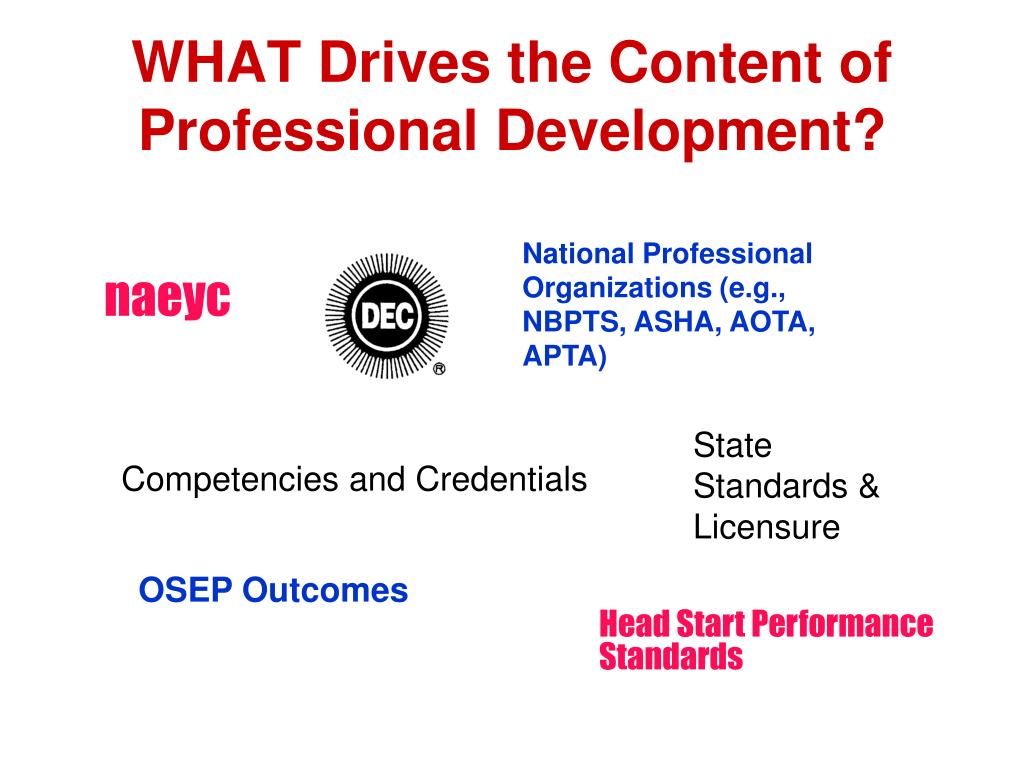 WHAT Drives the Content of Professional Development?

naeyc

DEC ®

National Professional Organizations (e.g., NBPTS, ASHA, AOTA, APTA)

Competencies and Credentials

State Standards & Licensure

OSEP Outcomes

Head Start Performance Standards